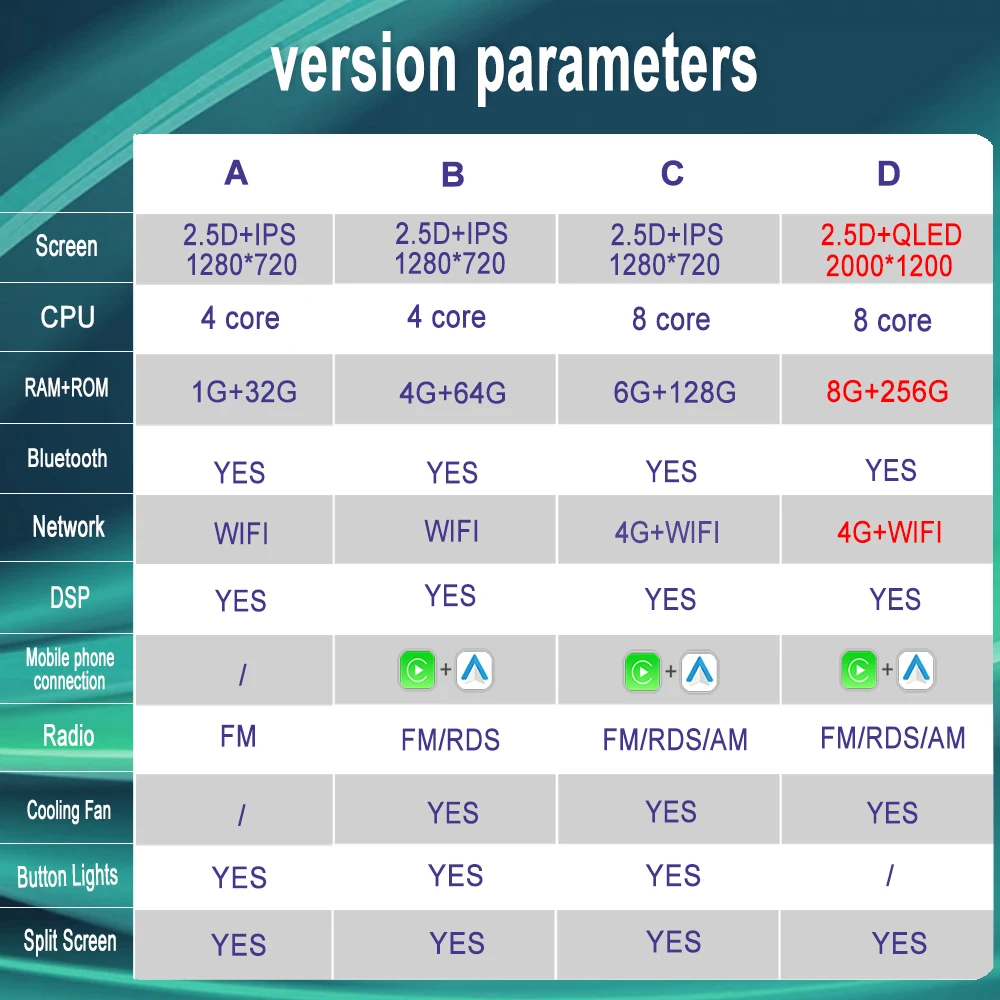 version parameters

| | A | B | C | D |
|---|---|---|---|---|
| Screen | 2.5D+IPS 1280*720 | 2.5D+IPS 1280*720 | 2.5D+IPS 1280*720 | 2.5D+QLED 2000*1200 |
| CPU | 4 core | 4 core | 8 core | 8 core |
| RAM+ROM | 1G+32G | 4G+64G | 6G+128G | 8G+256G |
| Bluetooth | YES | YES | YES | YES |
| Network | WIFI | WIFI | 4G+WIFI | 4G+WIFI |
| DSP | YES | YES | YES | YES |
| Mobile phone connection | / | + | + | + |
| Radio | FM | FM/RDS | FM/RDS/AM | FM/RDS/AM |
| Cooling Fan | / | YES | YES | YES |
| Button Lights | YES | YES | YES | / |
| Split Screen | YES | YES | YES | YES |